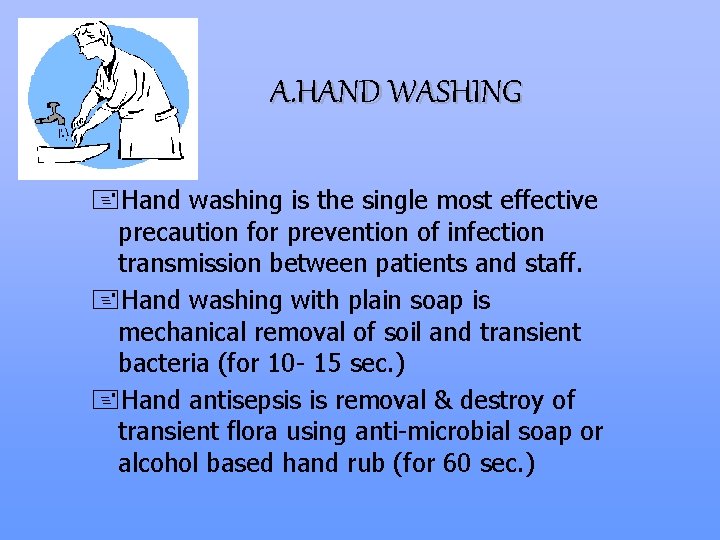 A.HAND WASHING

Hand washing is the single most effective precaution for prevention of infection transmission between patients and staff.

Hand washing with plain soap is mechanical removal of soil and transient bacteria (for 10- 15 sec.)

Hand antisepsis is removal & destroy of transient flora using anti-microbial soap or alcohol based hand rub (for 60 sec.)